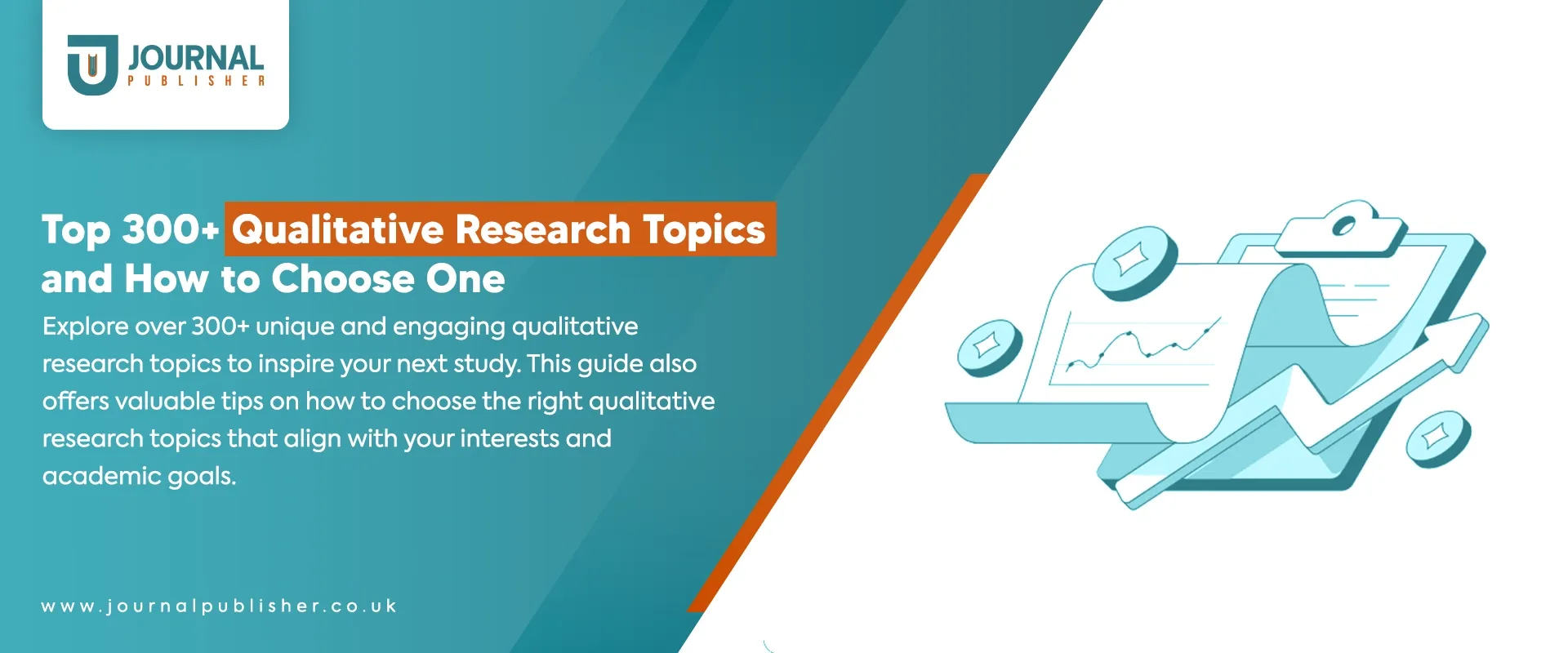 JOURNAL
PUBLISHER

Top 300+ Qualitative Research Topics and How to Choose One

Explore over 300+ unique and engaging qualitative research topics to inspire your next study. This guide also offers valuable tips on how to choose the right qualitative research topics that align with your interests and academic goals.

www.journalpublisher.co.uk